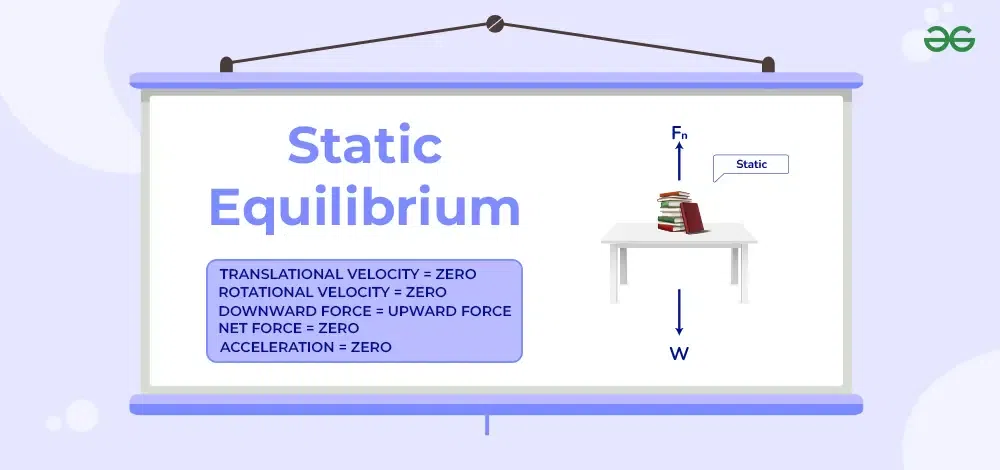 Static Equilibrium

TRANSLATIONAL VELOCITY = ZERO
ROTATIONAL VELOCITY = ZERO
DOWNWARD FORCE = UPWARD FORCE
NET FORCE = ZERO
ACCELERATION = ZERO

$F_n$

Static

W